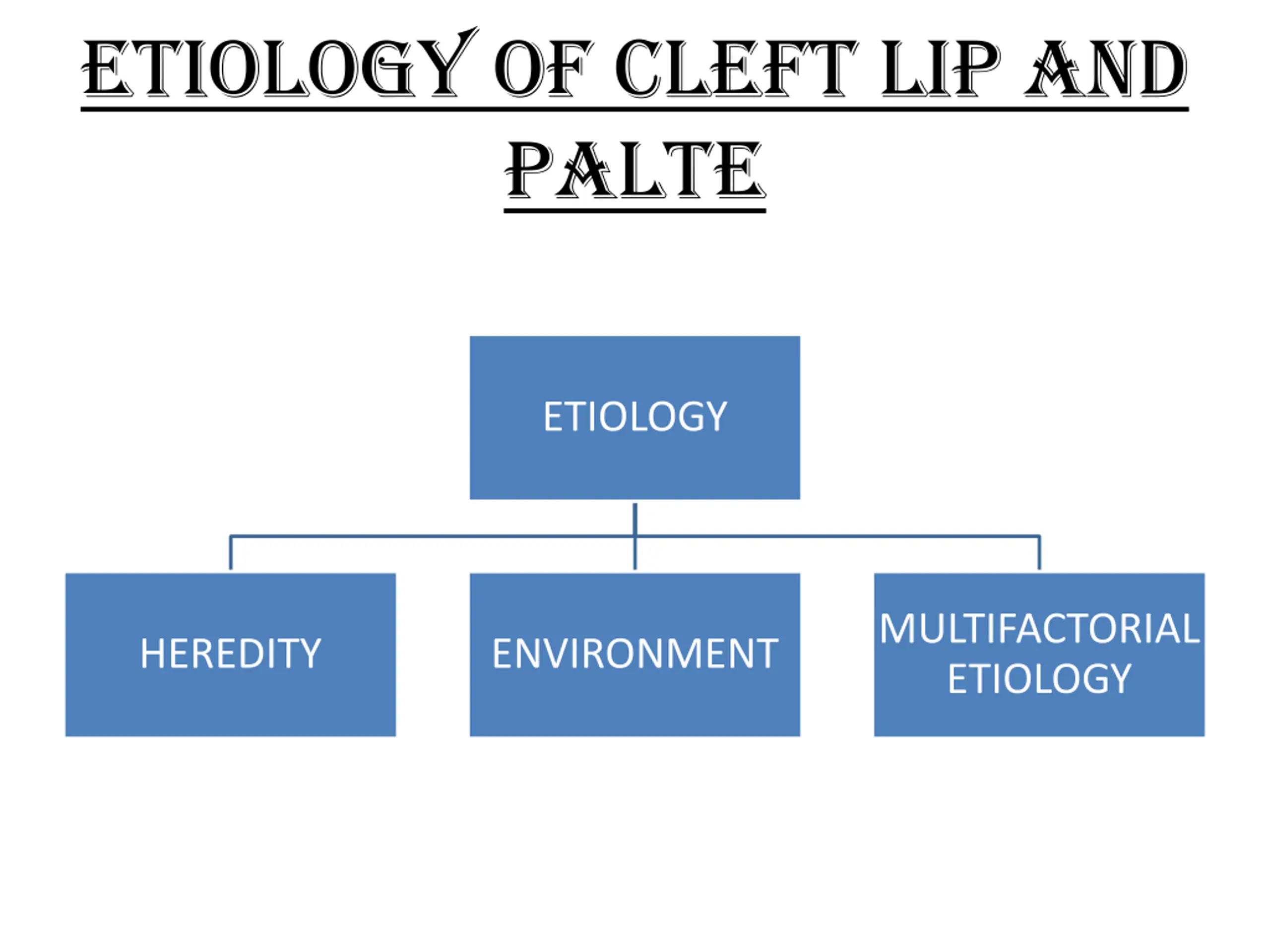 ETIOLOGY OF CLEFT LIP AND PALTE

ETIOLOGY

HEREDITY

ENVIRONMENT

MULTIFACTORIAL ETIOLOGY